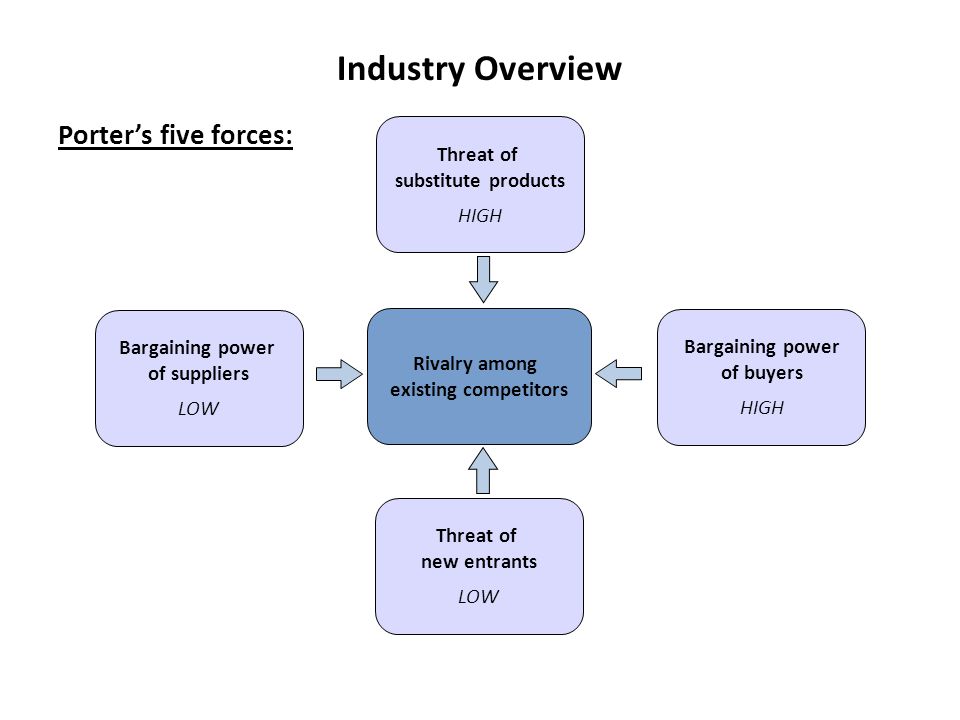 Industry Overview

Porter's five forces:

Threat of substitute products
HIGH

Bargaining power of suppliers
LOW

Rivalry among existing competitors

Bargaining power of buyers
HIGH

Threat of new entrants
LOW